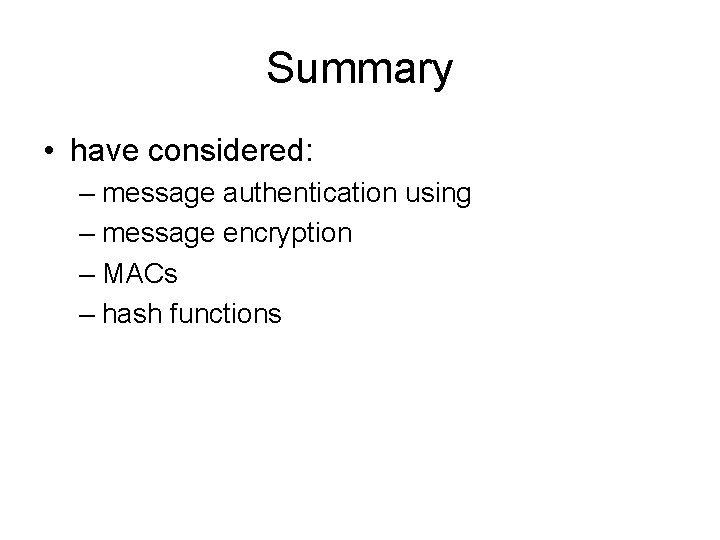 Summary

• have considered:
– message authentication using
– message encryption
– MACs
– hash functions